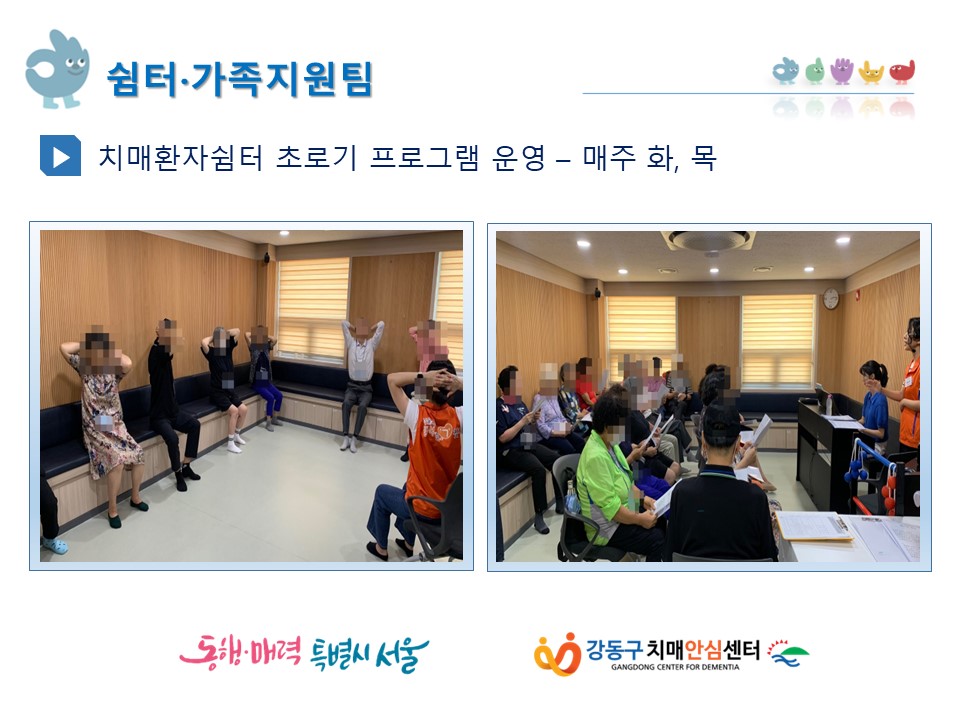 쉼터·가족지원팀

치매환자쉼터 초로기 프로그램 운영 – 매주 화, 목

동행·매력 특별시 서울

강동구치매안심센터
GANGDONG CENTER FOR DEMENTIA